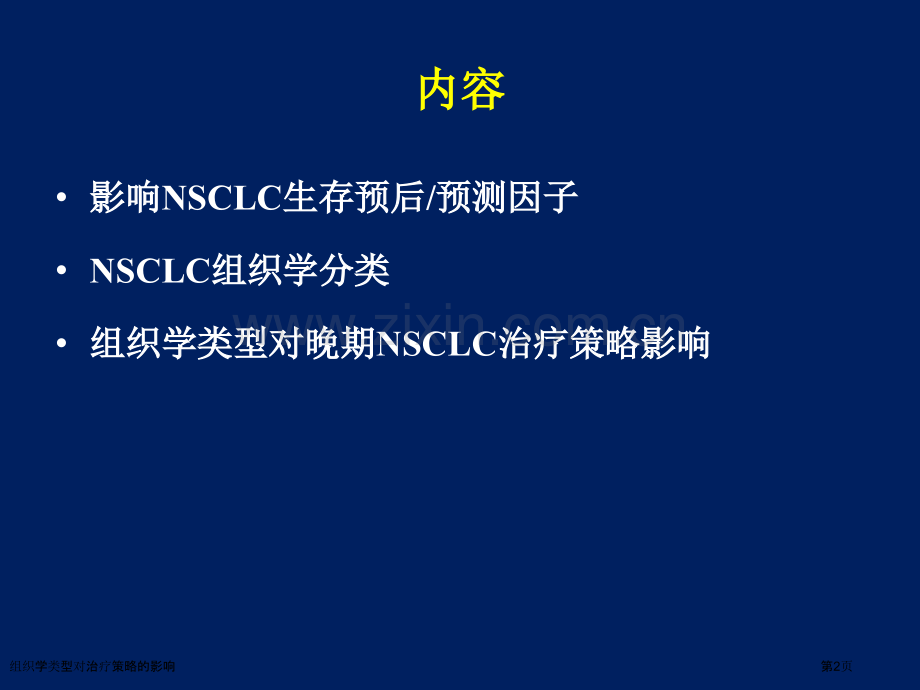 内容

• 影响NSCLC生存预后/预测因子

• NSCLC组织学分类

• 组织学类型对晚期NSCLC治疗策略影响

www.zixin.com.cn

组织学类型对治疗策略的影响

第2页